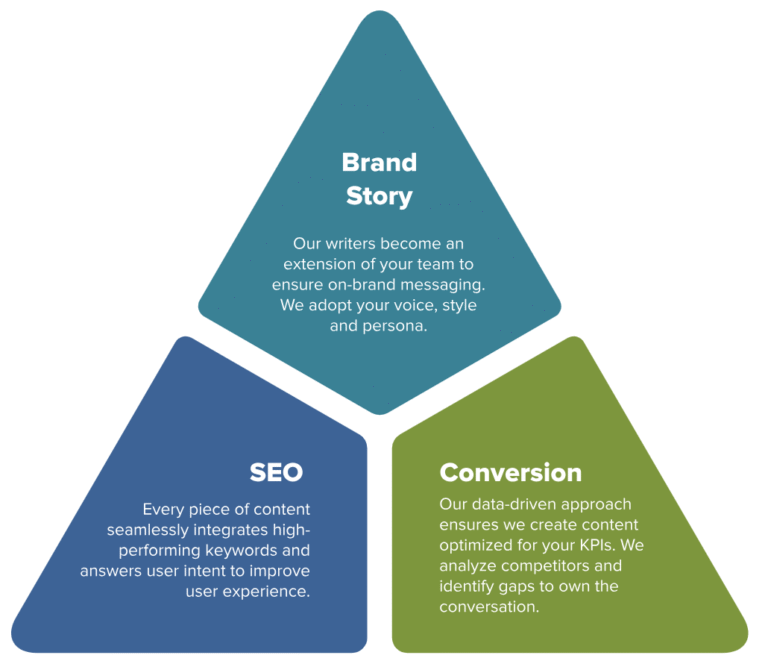 Brand Story

Our writers become an extension of your team to ensure on-brand messaging. We adopt your voice, style and persona.

SEO

Every piece of content seamlessly integrates high-performing keywords and answers user intent to improve user experience.

Conversion

Our data-driven approach ensures we create content optimized for your KPIs. We analyze competitors and identify gaps to own the conversation.